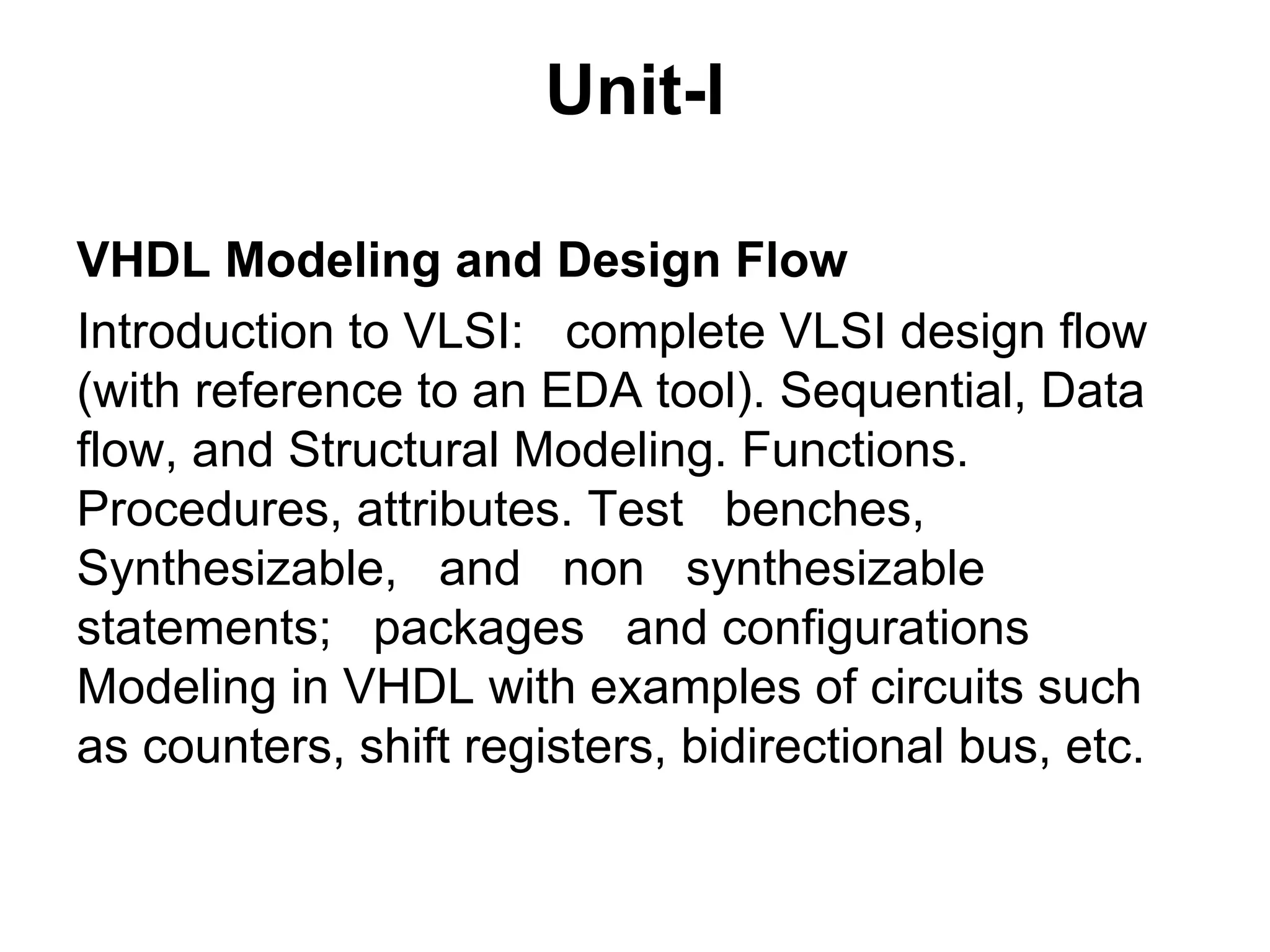 Unit-I

VHDL Modeling and Design Flow

Introduction to VLSI: complete VLSI design flow (with reference to an EDA tool). Sequential, Data flow, and Structural Modeling. Functions. Procedures, attributes. Test benches, Synthesizable, and non synthesizable statements; packages and configurations Modeling in VHDL with examples of circuits such as counters, shift registers, bidirectional bus, etc.